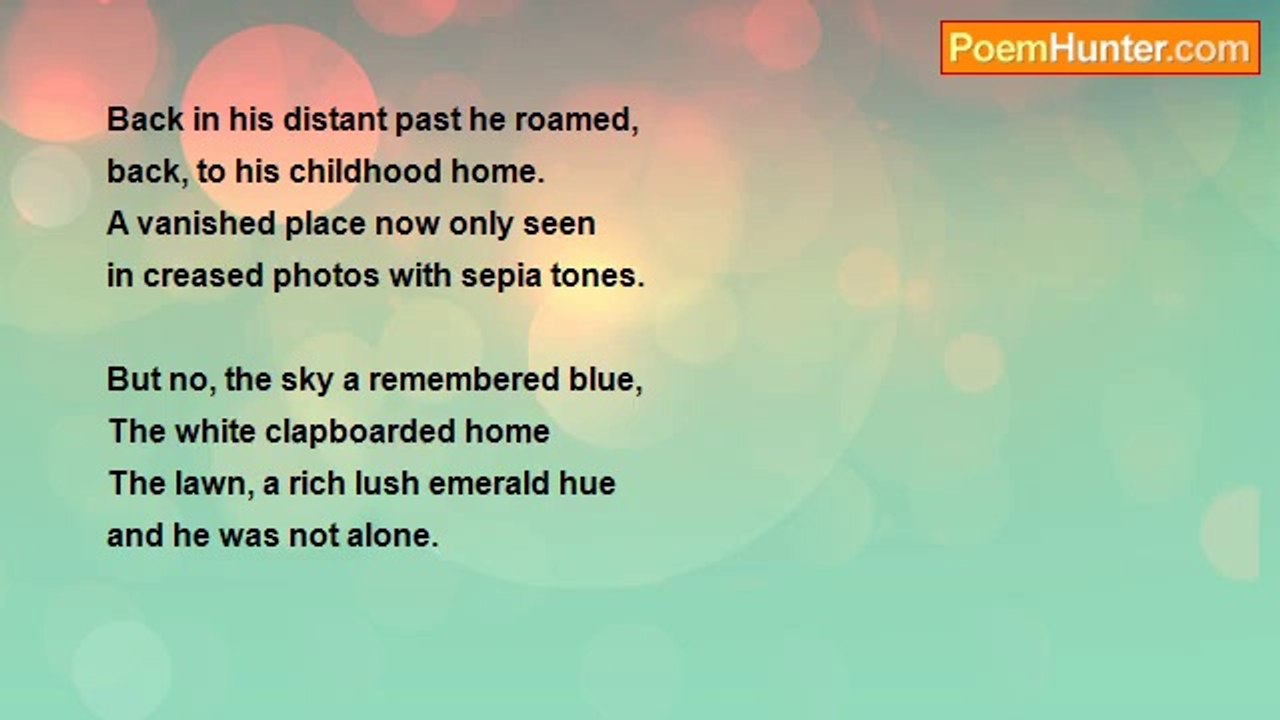 PoemHunter.com

Back in his distant past he roamed,
back, to his childhood home.
A vanished place now only seen
in creased photos with sepia tones.

But no, the sky a remembered blue,
The white clapboarded home
The lawn, a rich lush emerald hue
and he was not alone.